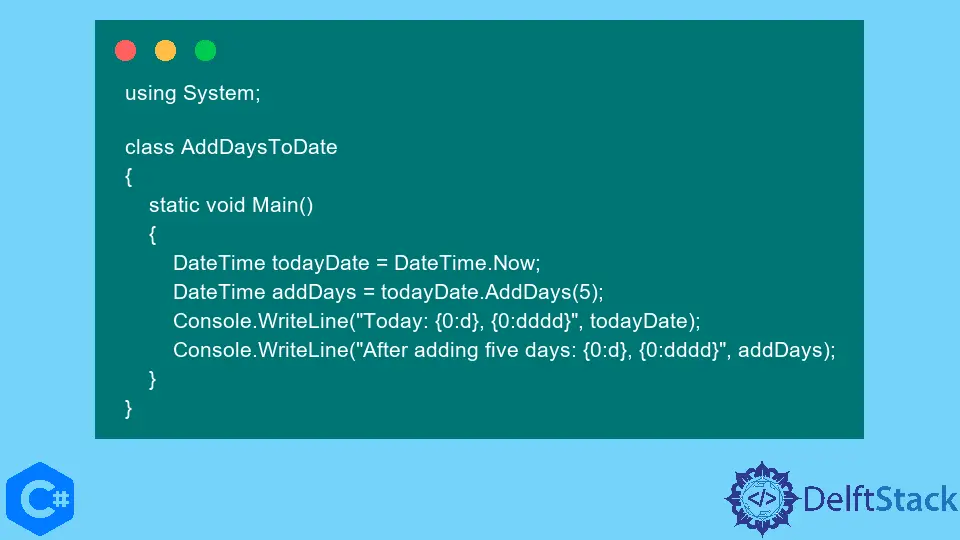 using System;

class AddDaysToDate
{
    static void Main()
    {
        DateTime todayDate = DateTime.Now;
        DateTime addDays = todayDate.AddDays(5);
        Console.WriteLine("Today: {0:d}, {0:dddd}", todayDate);
        Console.WriteLine("After adding five days: {0:d}, {0:dddd}", addDays);
    }
}

C#

</> DelftStack